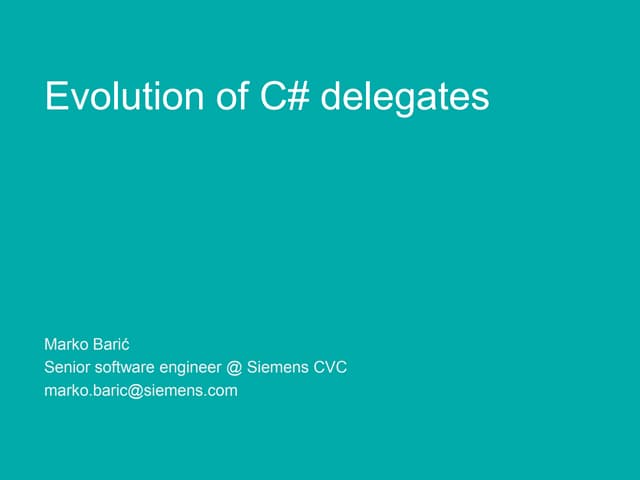 Evolution of C# delegates

Marko Barić
Senior software engineer @ Siemens CVC
marko.baric@siemens.com